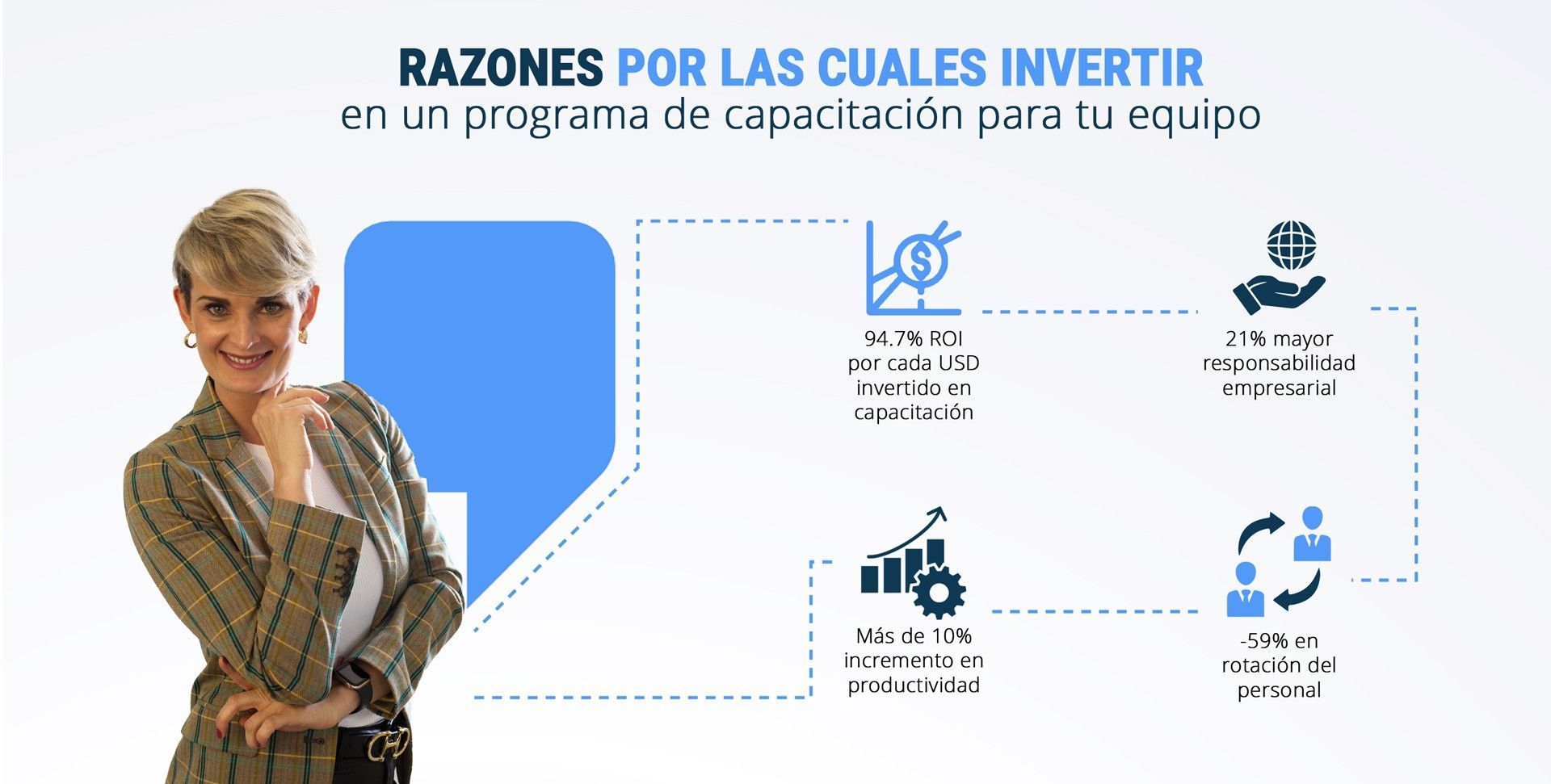 RAZONES POR LAS CUALES INVERTIR
en un programa de capacitación para tu equipo

94.7% ROI por cada USD invertido en capacitación

21% mayor responsabilidad empresarial

Más de 10% incremento en productividad

-59% en rotación del personal